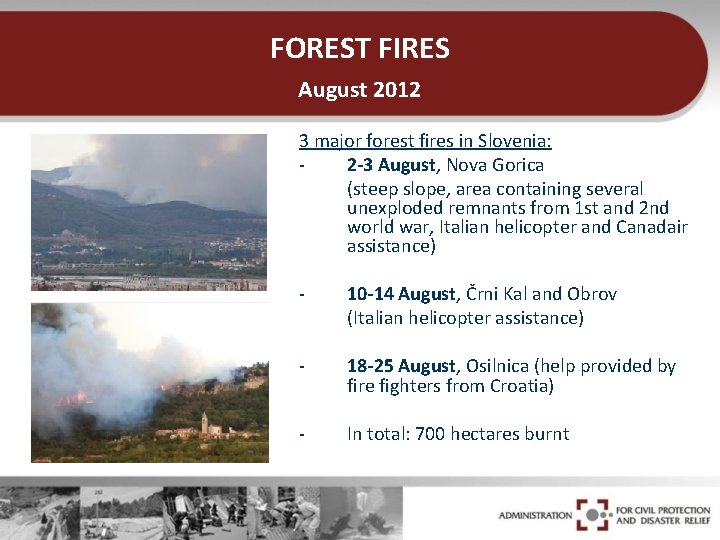 FOREST FIRES

August 2012

3 major forest fires in Slovenia:

- 2-3 August, Nova Gorica
(steep slope, area containing several unexploded remnants from 1st and 2nd world war, Italian helicopter and Canadair assistance)

- 10-14 August, Črni Kal and Obrov
(Italian helicopter assistance)

- 18-25 August, Osilnica (help provided by fire fighters from Croatia)

- In total: 700 hectares burnt

ADMINISTRATION FOR CIVIL PROTECTION AND DISASTER RELIEF